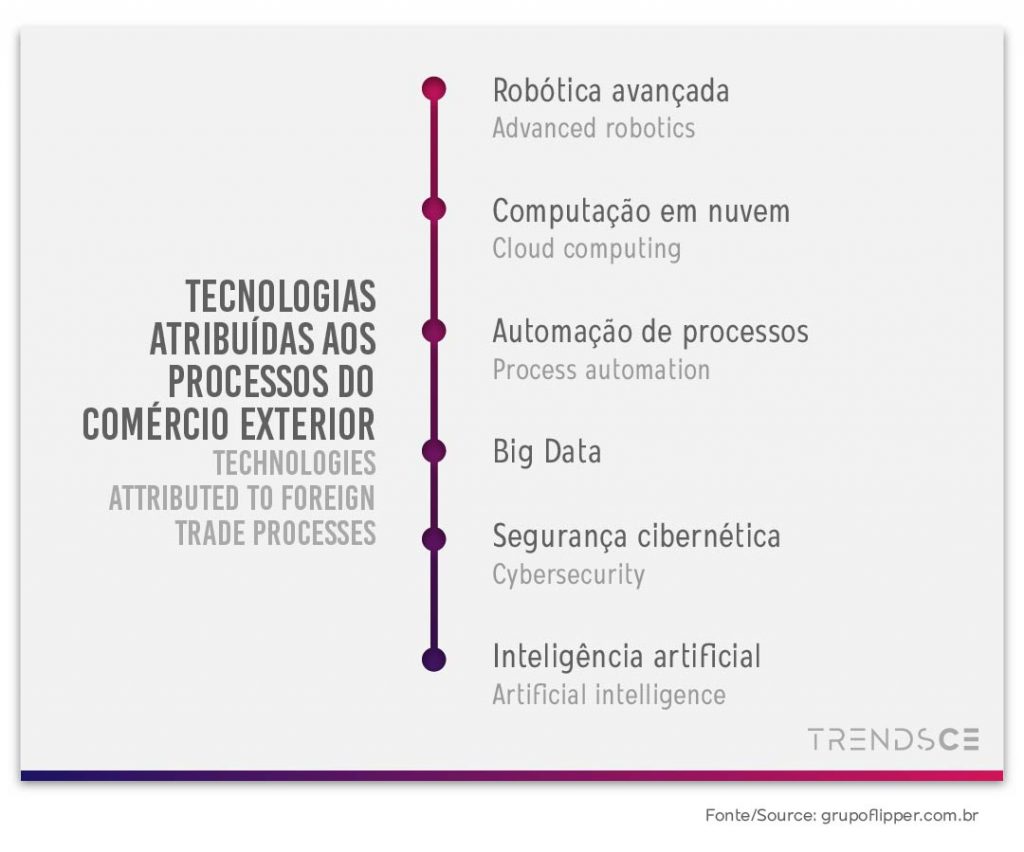 TECNOLOGIAS ATRIBUÍDAS AOS PROCESSOS DO COMÉRCIO EXTERIOR
TECHNOLOGIES ATTRIBUTED TO FOREIGN TRADE PROCESSES

Robótica avançada
Advanced robotics

Computação em nuvem
Cloud computing

Automação de processos
Process automation

Big Data

Segurança cibernética
Cybersecurity

Inteligência artificial
Artificial intelligence

TRENDSCE

Fonte/Source: grupoflipper.com.br